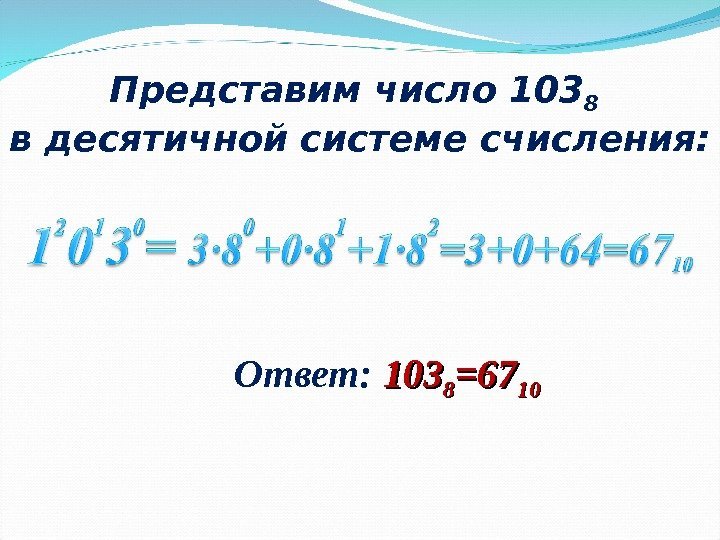 Представим число $103_8$ в десятичной системе счисления:

$1^2 0^1 3^0 = 3 \cdot 8^0 + 0 \cdot 8^1 + 1 \cdot 8^2 = 3 + 0 + 64 = 67_{10}$

Ответ: $103_8 = 67_{10}$